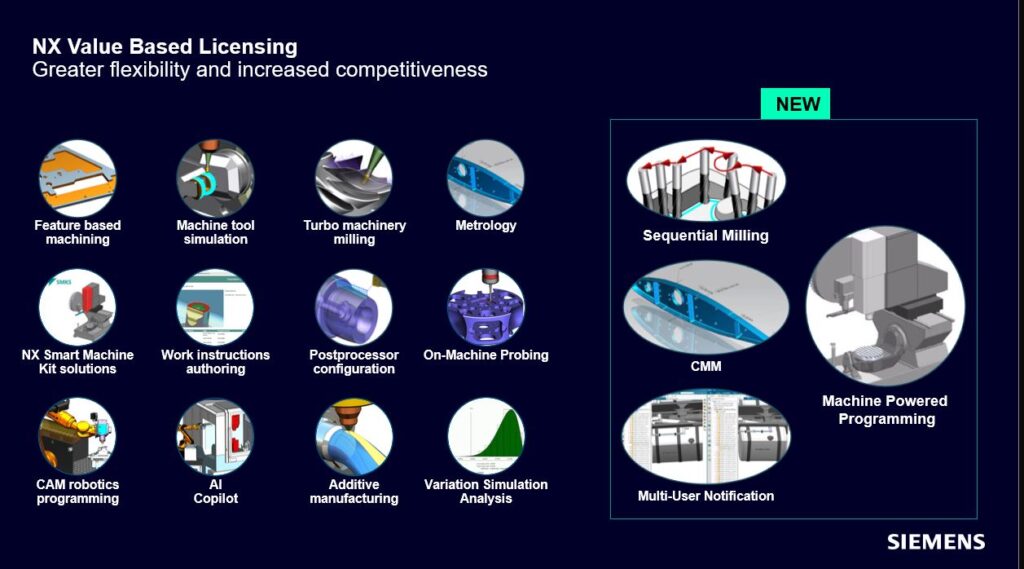 NX Value Based Licensing
Greater flexibility and increased competitiveness

Feature based machining

Machine tool simulation

Turbo machinery milling

Metrology

NX Smart Machine Kit solutions

Work instructions authoring

Postprocessor configuration

On-Machine Probing

CAM robotics programming

AI Copilot

Additive manufacturing

Variation Simulation Analysis

NEW

Sequential Milling

CMM

Multi-User Notification

Machine Powered Programming

SIEMENS